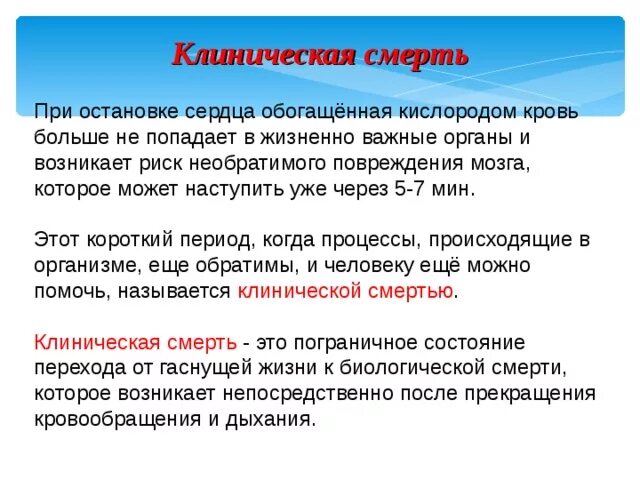 Клиническая смерть

При остановке сердца обогащённая кислородом кровь больше не попадает в жизненно важные органы и возникает риск необратимого повреждения мозга, которое может наступить уже через 5-7 мин.

Этот короткий период, когда процессы, происходящие в организме, еще обратимы, и человеку ещё можно помочь, называется клинической смертью.

Клиническая смерть - это пограничное состояние перехода от гаснущей жизни к биологической смерти, которое возникает непосредственно после прекращения кровообращения и дыхания.